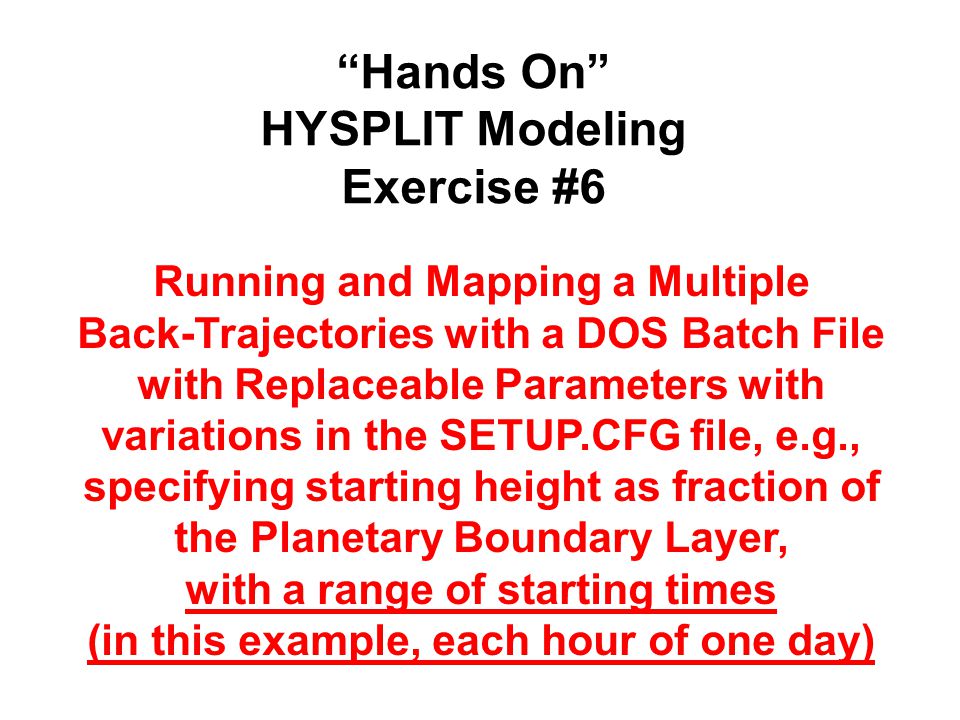 “Hands On”
HYSPLIT Modeling
Exercise #6

Running and Mapping a Multiple Back-Trajectories with a DOS Batch File with Replaceable Parameters with variations in the SETUP.CFG file, e.g., specifying starting height as fraction of the Planetary Boundary Layer, with a range of starting times (in this example, each hour of one day)